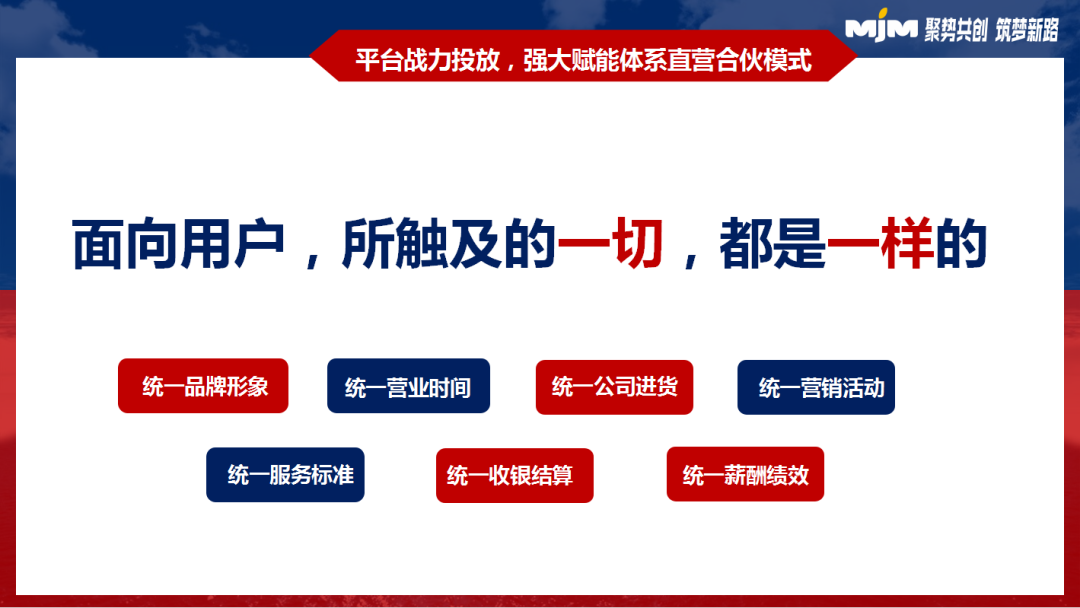 MJM 聚势共创 筑梦新路

平台战力投放，强大赋能体系直营合伙模式

面向用户，所触及的一切，都是一样的

统一品牌形象

统一营业时间

统一公司进货

统一营销活动

统一服务标准

统一收银结算

统一薪酬绩效